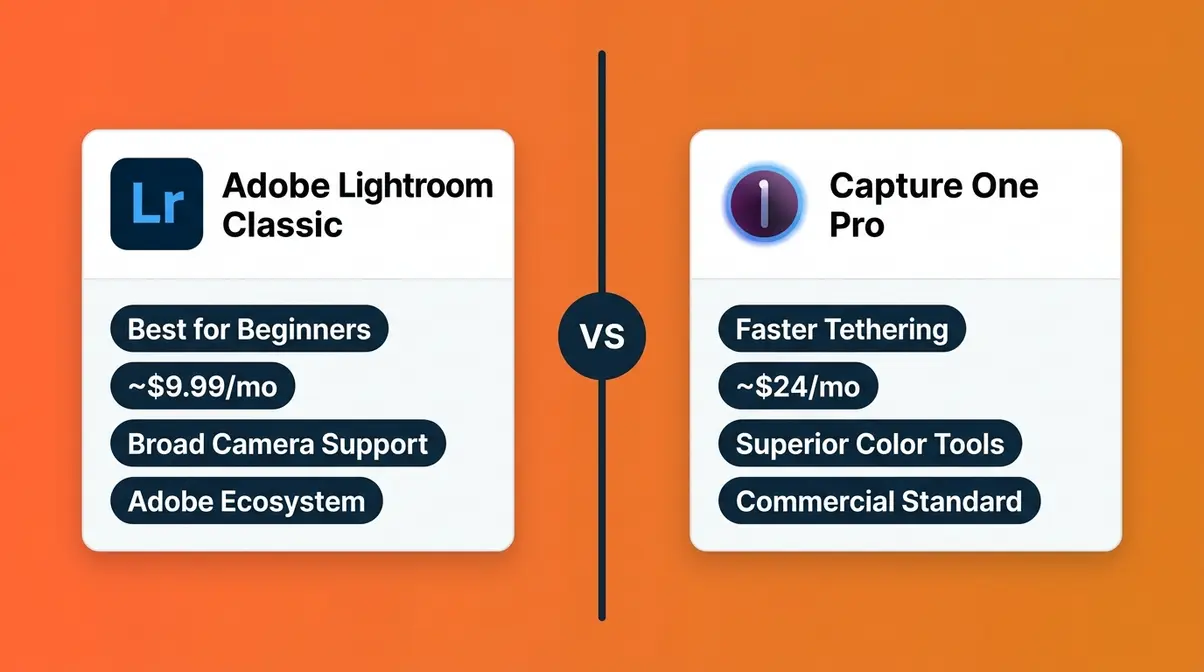 Lr

Adobe Lightroom Classic

Best for Beginners

~$9.99/mo

Broad Camera Support

Adobe Ecosystem

VS

Capture One Pro

Faster Tethering

~$24/mo

Superior Color Tools

Commercial Standard